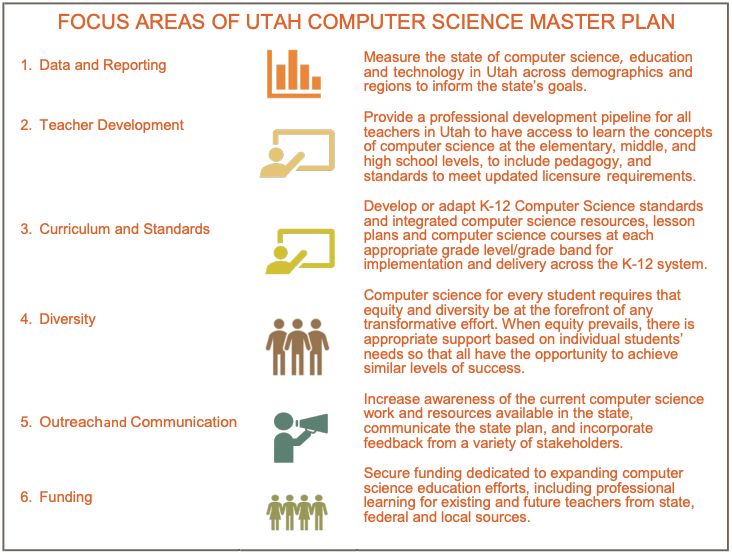 FOCUS AREAS OF UTAH COMPUTER SCIENCE MASTER PLAN

1. Data and Reporting

Measure the state of computer science, education and technology in Utah across demographics and regions to inform the state's goals.

2. Teacher Development

Provide a professional development pipeline for all teachers in Utah to have access to learn the concepts of computer science at the elementary, middle, and high school levels, to include pedagogy, and standards to meet updated licensure requirements.

3. Curriculum and Standards

Develop or adapt K-12 Computer Science standards and integrated computer science resources, lesson plans and computer science courses at each appropriate grade level/grade band for implementation and delivery across the K-12 system.

4. Diversity

Computer science for every student requires that equity and diversity be at the forefront of any transformative effort. When equity prevails, there is appropriate support based on individual students' needs so that all have the opportunity to achieve similar levels of success.

5. Outreachand Communication

Increase awareness of the current computer science work and resources available in the state, communicate the state plan, and incorporate feedback from a variety of stakeholders.

6. Funding

Secure funding dedicated to expanding computer science education efforts, including professional learning for existing and future teachers from state, federal and local sources.